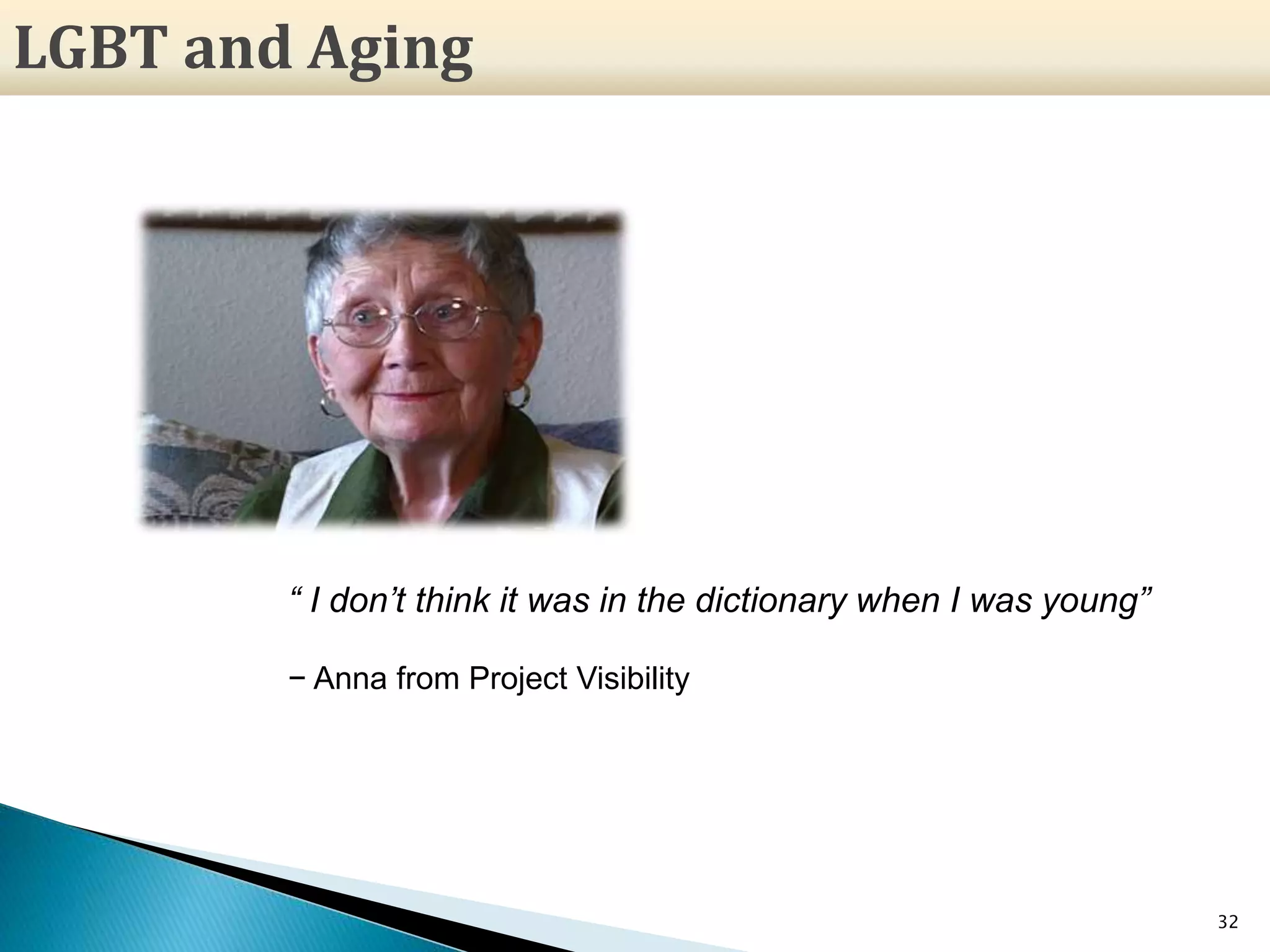 LGBT and Aging

“ I don’t think it was in the dictionary when I was young”

− Anna from Project Visibility

32